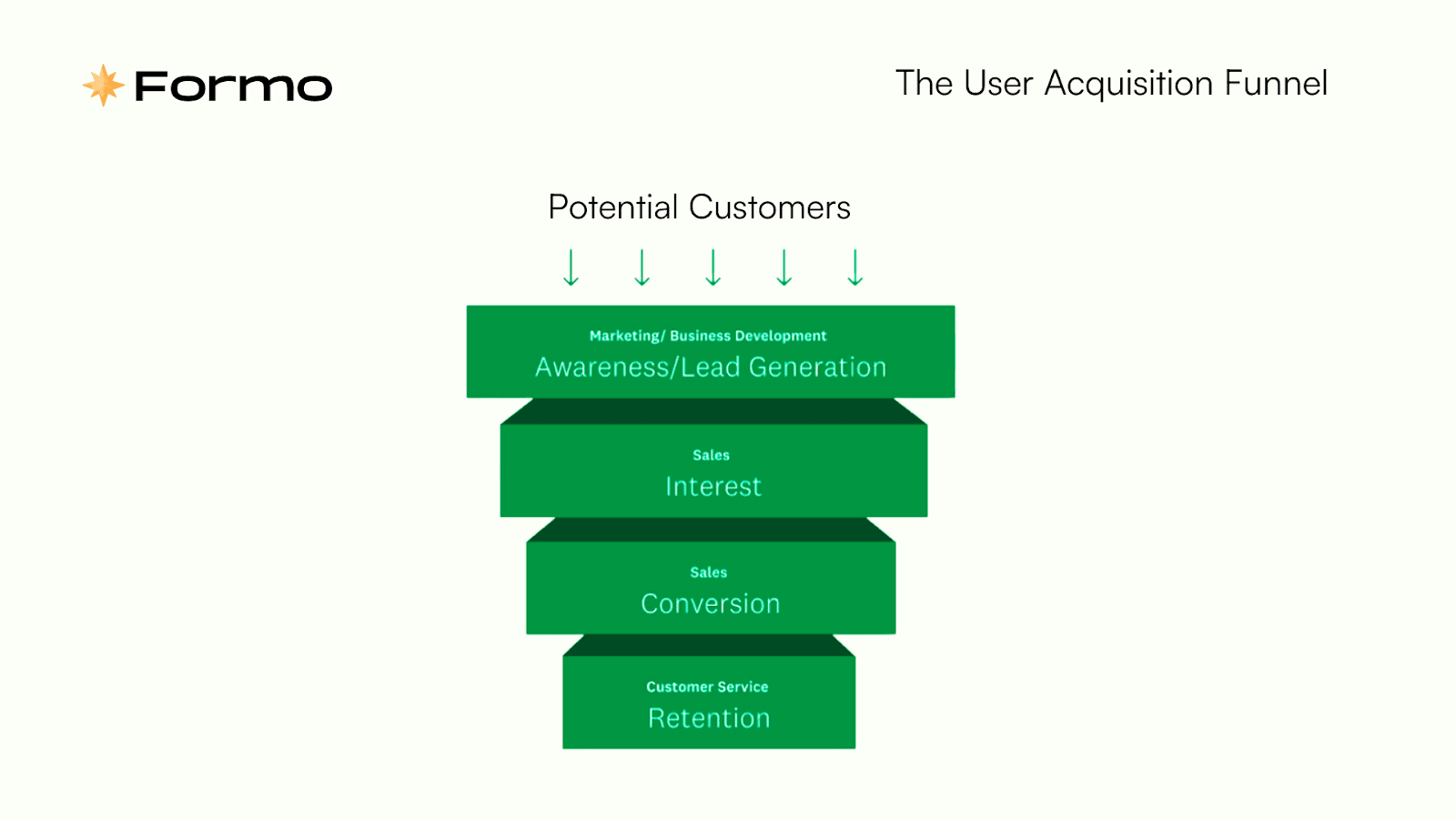 Formo

The User Acquisition Funnel

Potential Customers

Marketing/ Business Development
Awareness/Lead Generation

Sales
Interest

Sales
Conversion

Customer Service
Retention